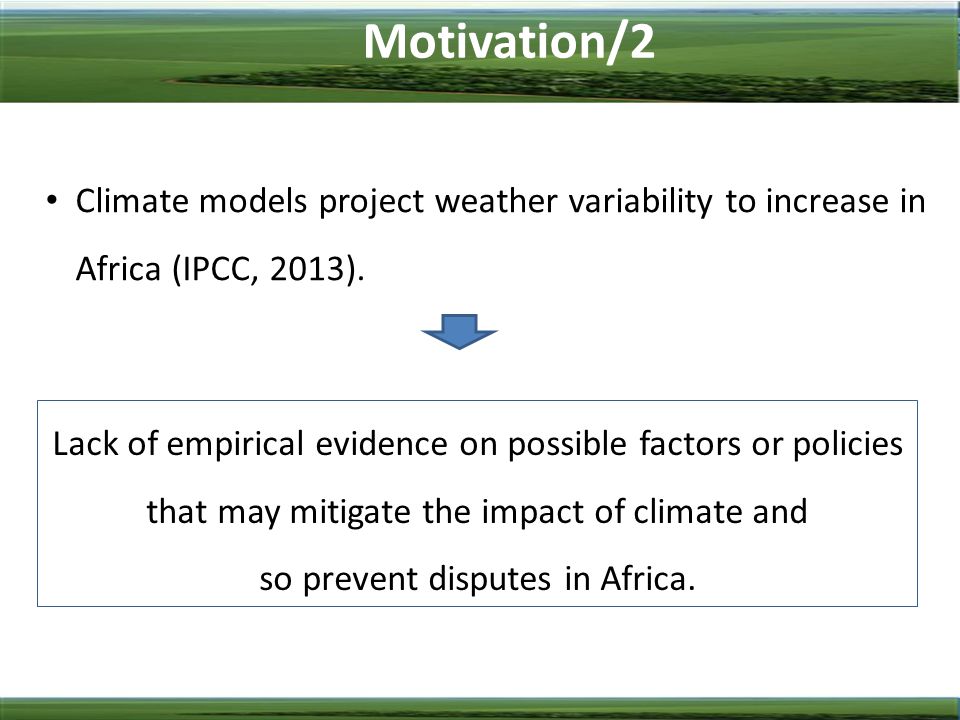 Motivation/2

• Climate models project weather variability to increase in Africa (IPCC, 2013).

Lack of empirical evidence on possible factors or policies that may mitigate the impact of climate and so prevent disputes in Africa.